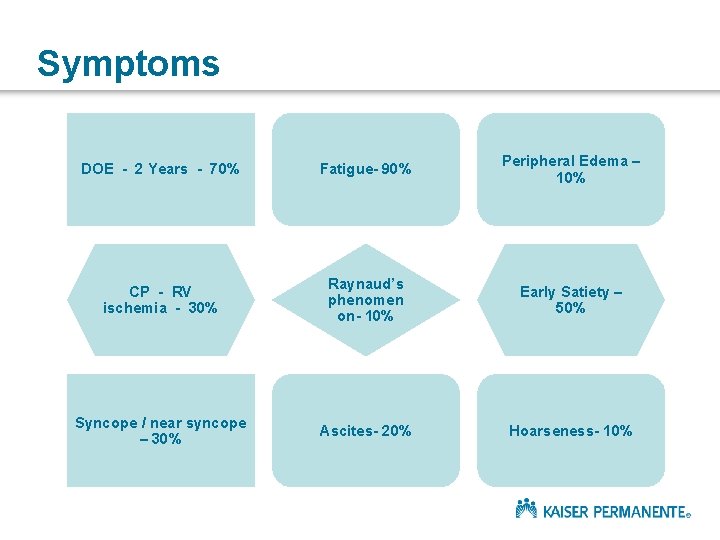 Symptoms

DOE - 2 Years - 70%

Fatigue- 90%

Peripheral Edema – 10%

CP - RV ischemia - 30%

Raynaud's phenomenon- 10%

Early Satiety – 50%

Syncope / near syncope – 30%

Ascites- 20%

Hoarseness- 10%

KAISER PERMANENTE®